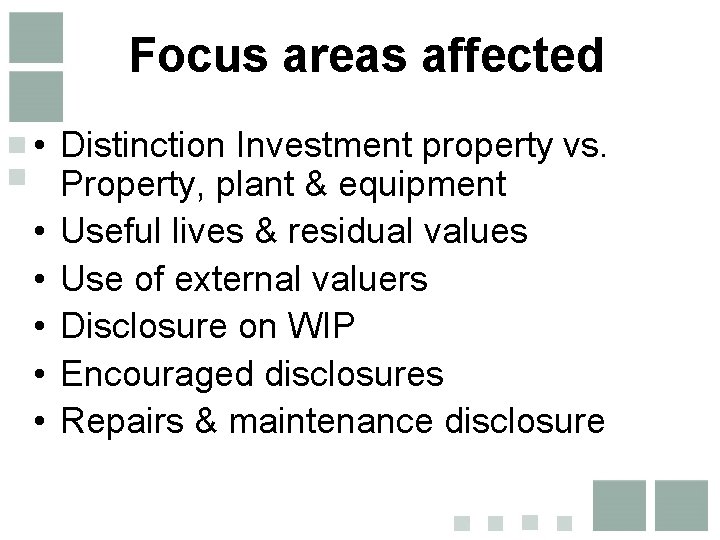 Focus areas affected

• Distinction Investment property vs. Property, plant & equipment
• Useful lives & residual values
• Use of external valuers
• Disclosure on WIP
• Encouraged disclosures
• Repairs & maintenance disclosure